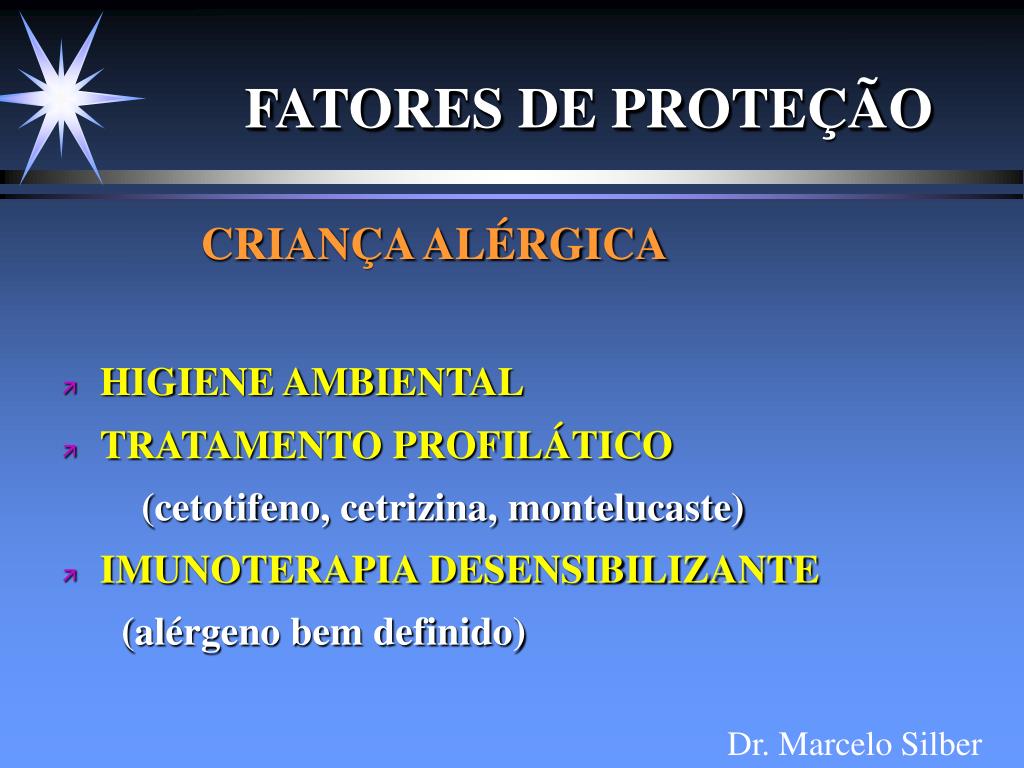 FATORES DE PROTEÇÃO

CRIANÇA ALÉRGICA

HIGIENE AMBIENTAL

TRATAMENTO PROFILÁTICO

(cetotifeno, cetrizina, montelucaste)

IMUNOTERAPIA DESENSIBILIZANTE

(alérgeno bem definido)

Dr. Marcelo Silber